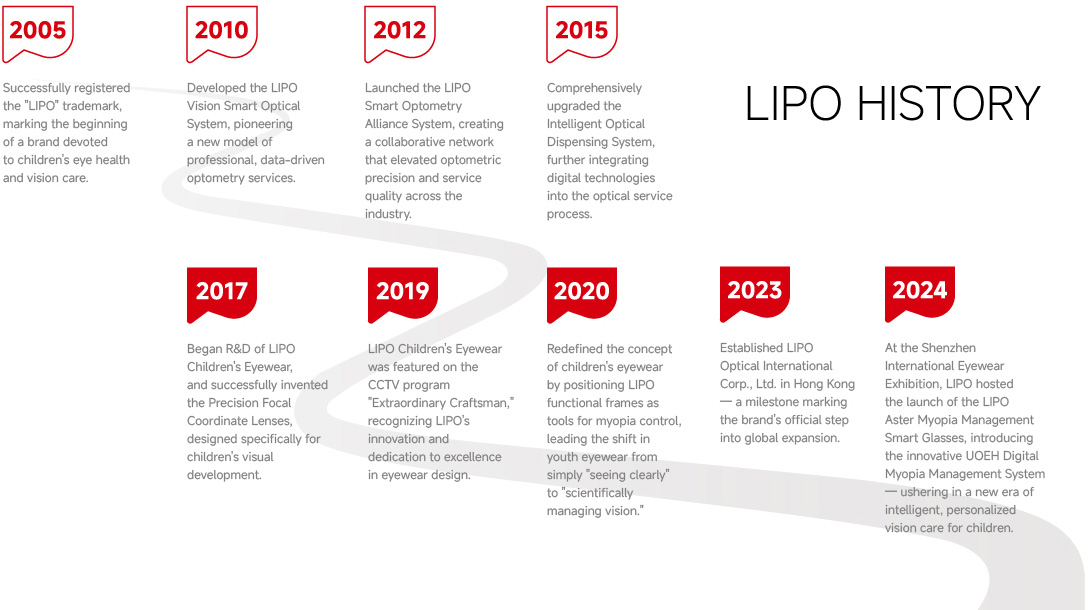 2005

Successfully registered the "LIPO" trademark, marking the beginning of a brand devoted to children's eye health and vision care.

2010

Developed the LIPO Vision Smart Optical System, pioneering a new model of professional, data-driven optometry services.

2012

Launched the LIPO Smart Optometry Alliance System, creating a collaborative network that elevated optometric precision and service quality across the industry.

2015

Comprehensively upgraded the Intelligent Optical Dispensing System, further integrating digital technologies into the optical service process.

LIPO HISTORY

2017

Began R&D of LIPO Children's Eyewear, and successfully invented the Precision Focal Coordinate Lenses, designed specifically for children's visual development.

2019

LIPO Children's Eyewear was featured on the CCTV program "Extraordinary Craftsman," recognizing LIPO's innovation and dedication to excellence in eyewear design.

2020

Redefined the concept of children's eyewear by positioning LIPO functional frames as tools for myopia control, leading the shift in youth eyewear from simply "seeing clearly" to "scientifically managing vision."

2023

Established LIPO Optical International Corp., Ltd. in Hong Kong — a milestone marking the brand's official step into global expansion.

2024

At the Shenzhen International Eyewear Exhibition, LIPO hosted the launch of the LIPO Aster Myopia Management Smart Glasses, introducing the innovative UOEH Digital Myopia Management System — ushering in a new era of intelligent, personalized vision care for children.